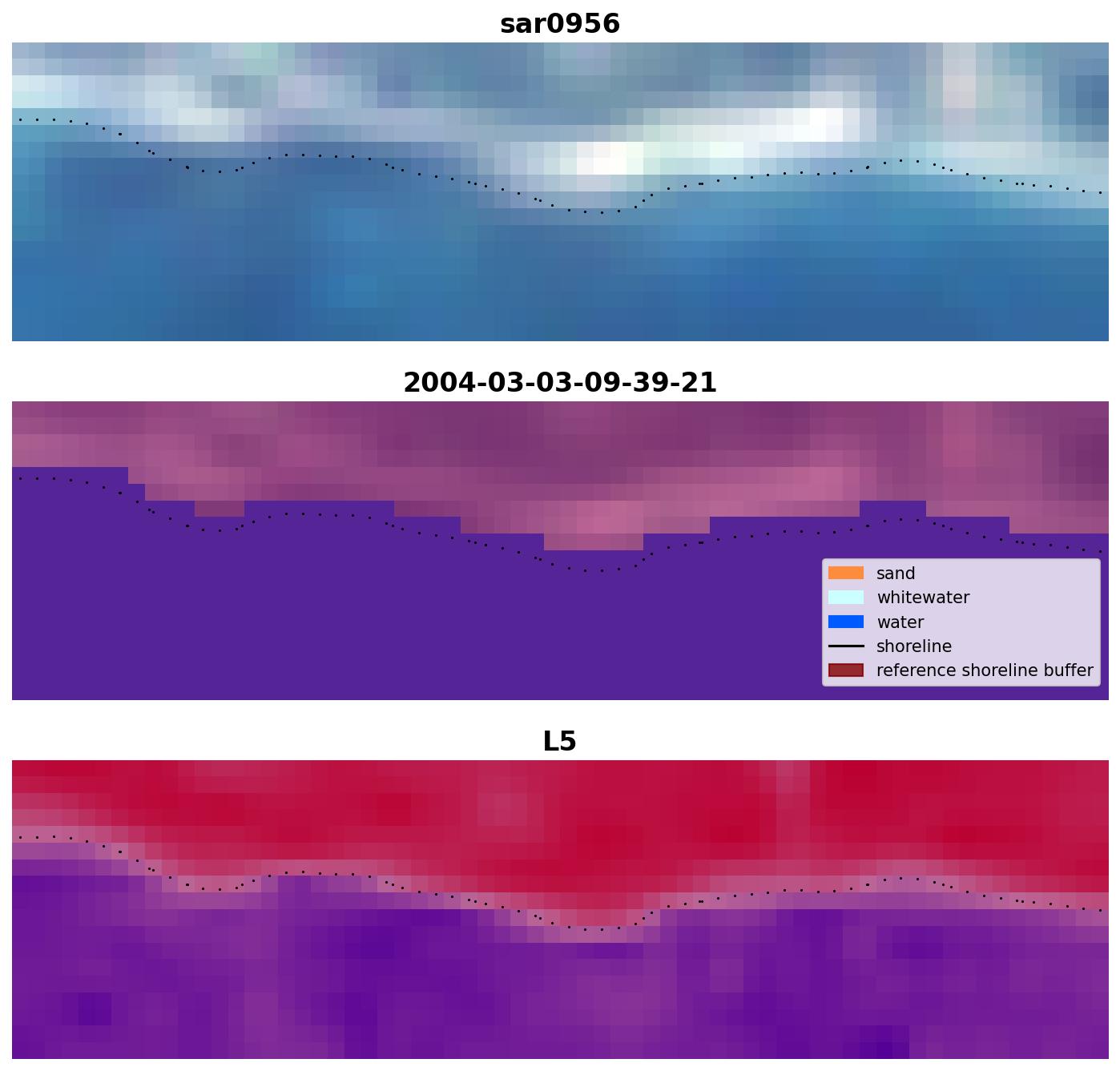 sar0956

2004-03-03-09-39-21

sand
whitewater
water
shoreline
reference shoreline buffer

L5